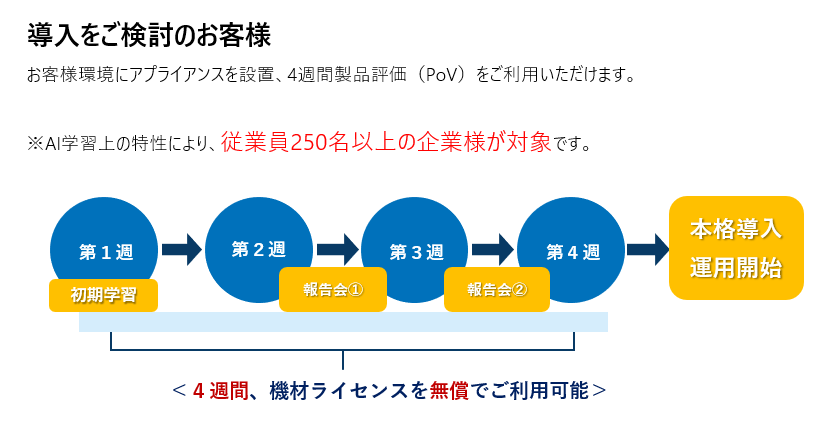 導入をご検討のお客様

お客様環境にアプライアンスを設置、4週間製品評価（PoV）をご利用いただけます。

※AI学習上の特性により、従業員250名以上の企業様が対象です。

第１週

初期学習

第２週

報告会①

第３週

報告会②

第４週

本格導入
運用開始

＜４週間、機材ライセンスを無償でご利用可能＞